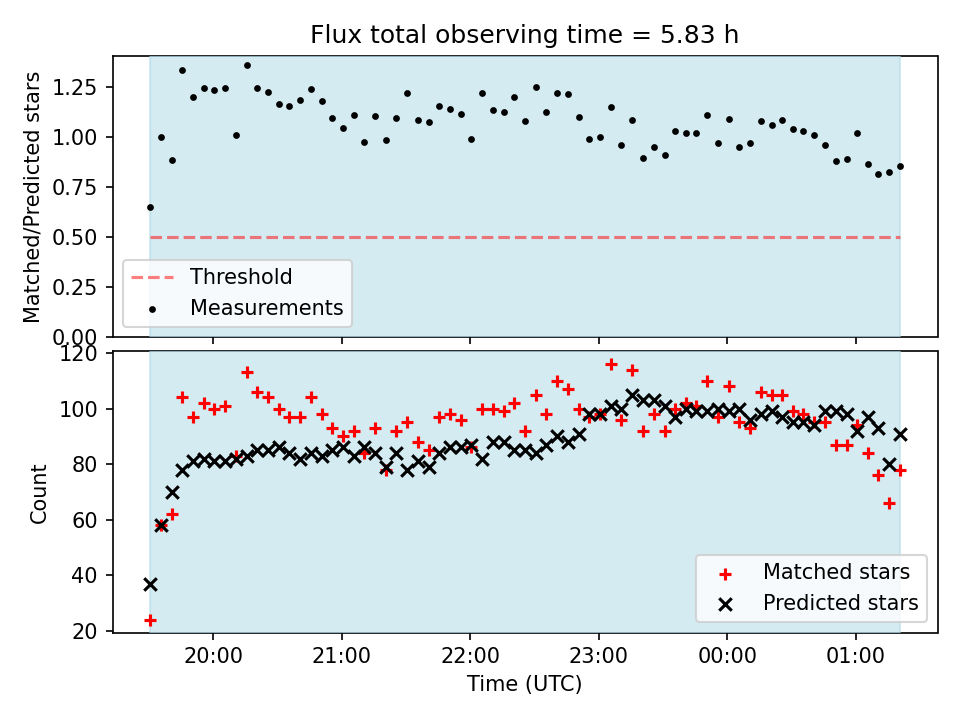 Flux total observing time = 5.83 h

Matched/Predicted stars

1.25
1.00
0.75
0.50
0.25
0.00

Threshold
Measurements

Count

120
100
80
60
40
20

Matched stars
Predicted stars

20:00
21:00
22:00
23:00
00:00
01:00

Time (UTC)